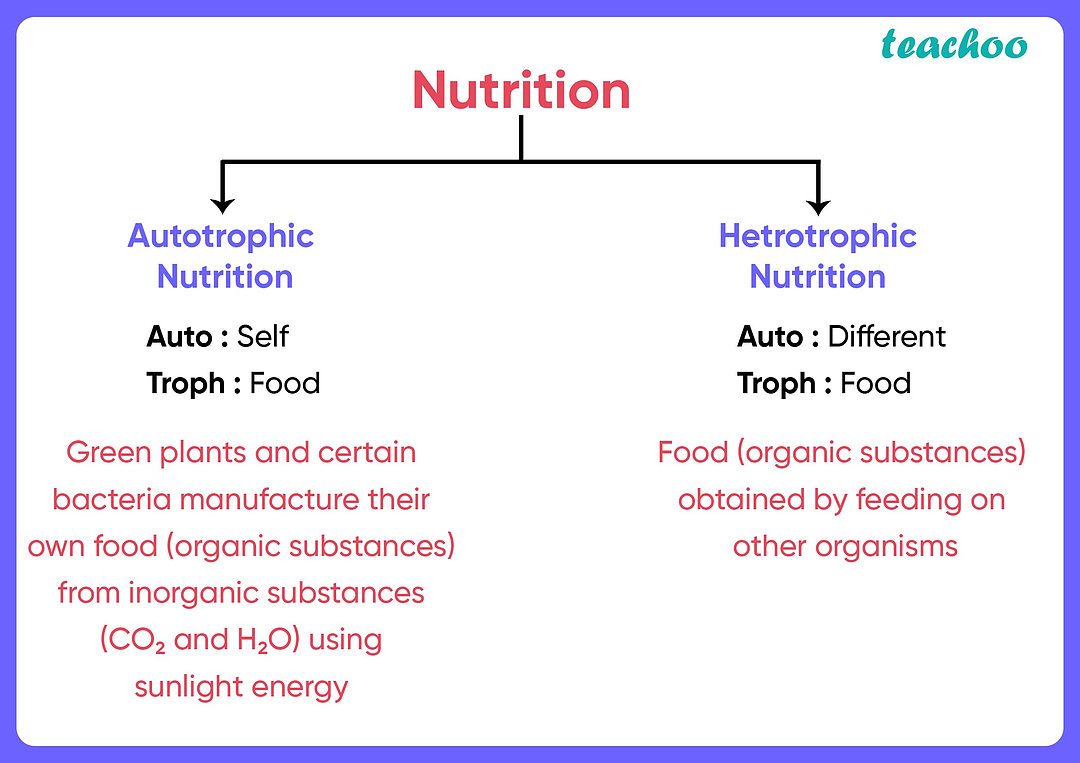 teachoo

Nutrition

Autotrophic Nutrition

Auto : Self
Troph : Food

Green plants and certain bacteria manufacture their own food (organic substances) from inorganic substances ($CO_2$ and $H_2O$) using sunlight energy

Hetrotrophic Nutrition

Auto : Different
Troph : Food

Food (organic substances) obtained by feeding on other organisms